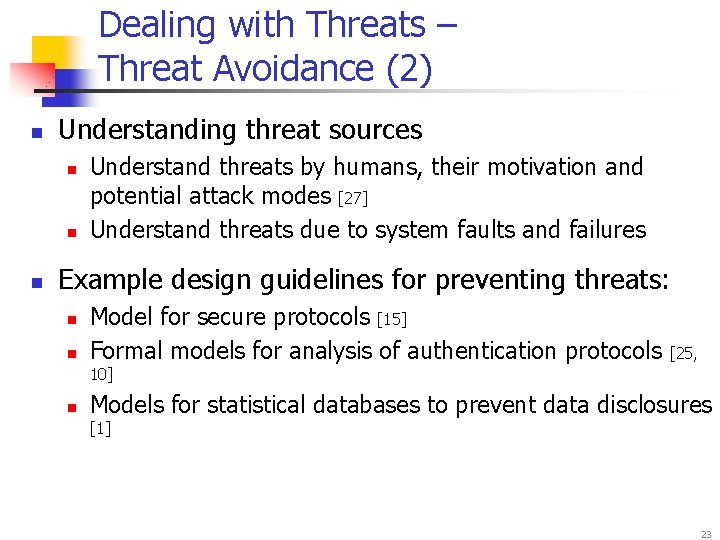 Dealing with Threats – Threat Avoidance (2)

Understanding threat sources

Understand threats by humans, their motivation and potential attack modes [27]

Understand threats due to system faults and failures

Example design guidelines for preventing threats:

Model for secure protocols [15]

Formal models for analysis of authentication protocols [25, 10]

Models for statistical databases to prevent data disclosures [1]

23